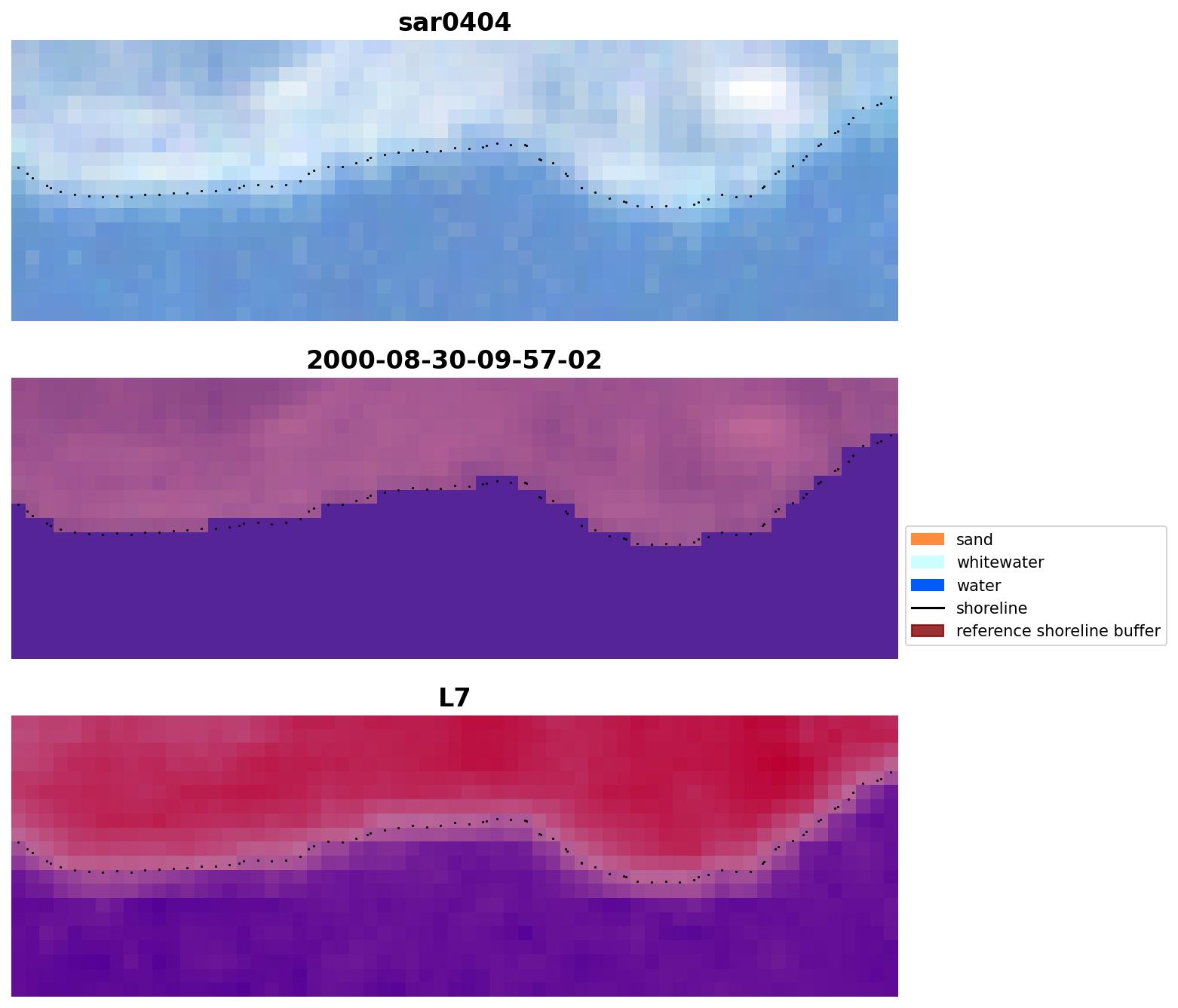 sar0404

2000-08-30-09-57-02

sand
whitewater
water
shoreline
reference shoreline buffer

L7